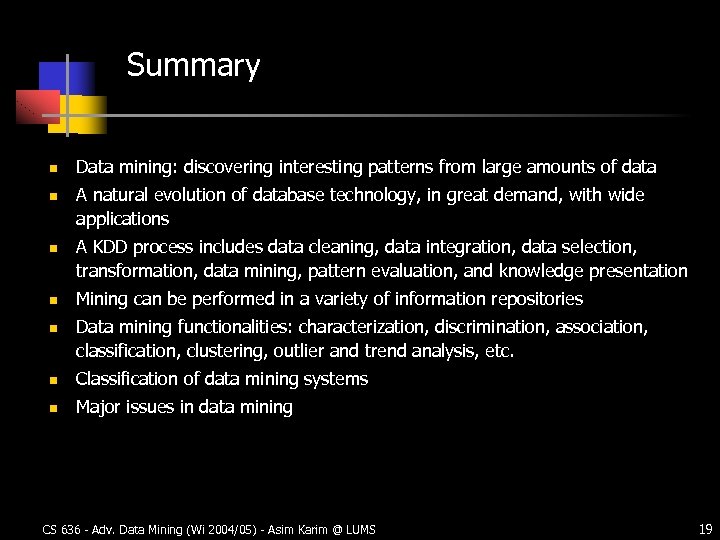 Summary

- Data mining: discovering interesting patterns from large amounts of data
- A natural evolution of database technology, in great demand, with wide applications
- A KDD process includes data cleaning, data integration, data selection, transformation, data mining, pattern evaluation, and knowledge presentation
- Mining can be performed in a variety of information repositories
- Data mining functionalities: characterization, discrimination, association, classification, clustering, outlier and trend analysis, etc.
- Classification of data mining systems
- Major issues in data mining

CS 636 - Adv. Data Mining (Wi 2004/05) - Asim Karim @ LUMS

19